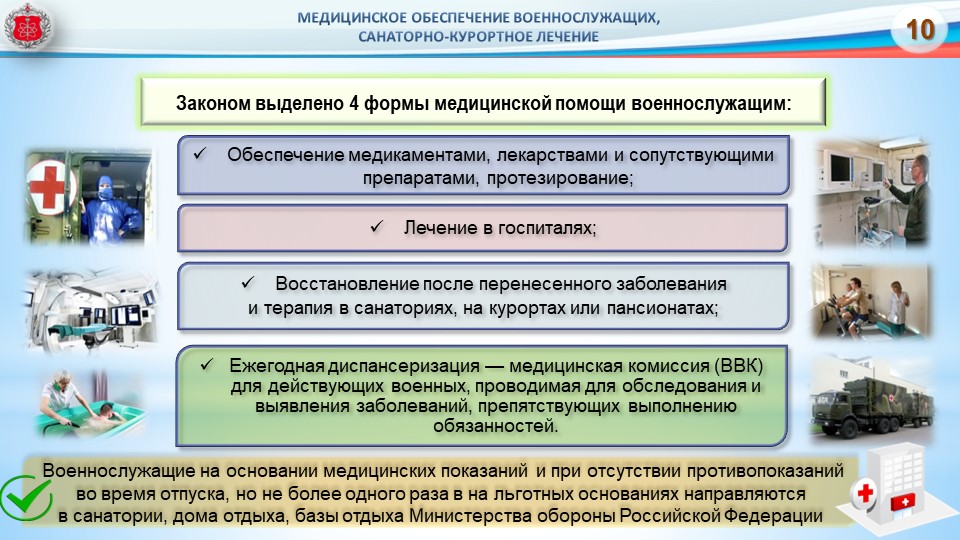 МЕДИЦИНСКОЕ ОБЕСПЕЧЕНИЕ ВОЕННОСЛУЖАЩИХ,
САНАТОРНО-КУРОРТНОЕ ЛЕЧЕНИЕ

10

Законом выделено 4 формы медицинской помощи военнослужащим:

✓ Обеспечение медикаментами, лекарствами и сопутствующими препаратами, протезирование;

✓ Лечение в госпиталях;

✓ Восстановление после перенесенного заболевания и терапия в санаториях, на курортах или пансионатах;

✓ Ежегодная диспансеризация — медицинская комиссия (ВВК) для действующих военных, проводимая для обследования и выявления заболеваний, препятствующих выполнению обязанностей.

Военнослужащие на основании медицинских показаний и при отсутствии противопоказаний во время отпуска, но не более одного раза в на льготных основаниях направляются в санатории, дома отдыха, базы отдыха Министерства обороны Российской Федерации